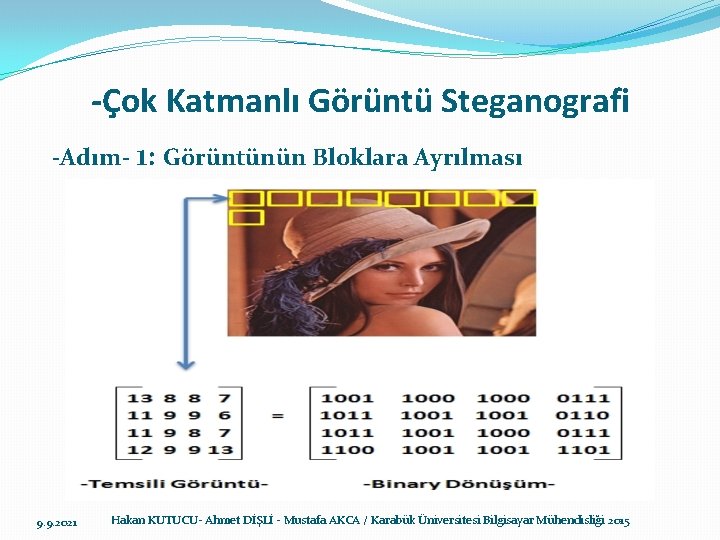 -Çok Katmanlı Görüntü Steganografi

-Adım- 1: Görüntünün Bloklara Ayrılması

$\begin{bmatrix} 13 & 8 & 8 & 7 \\ 11 & 9 & 9 & 6 \\ 11 & 9 & 8 & 7 \\ 12 & 9 & 9 & 13 \end{bmatrix} = \begin{bmatrix} 1001 & 1000 & 1000 & 0111 \\ 1011 & 1001 & 1001 & 0110 \\ 1011 & 1001 & 1000 & 0111 \\ 1100 & 1001 & 1001 & 1101 \end{bmatrix}$

-Temsili Görüntü-

-Binary Dönüşüm-

9.9.2021

Hakan KUTUCU- Ahmet DİŞLİ - Mustafa AKCA / Karabük Üniversitesi Bilgisayar Mühendisliği 2015